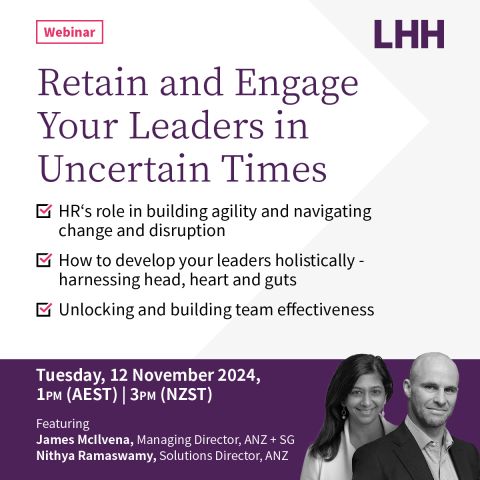 Webinar

LHH

Retain and Engage Your Leaders in Uncertain Times

HR‘s role in building agility and navigating change and disruption

How to develop your leaders holistically - harnessing head, heart and guts

Unlocking and building team effectiveness

Tuesday, 12 November 2024, 1PM (AEST) | 3PM (NZST)

Featuring
James McIlvena, Managing Director, ANZ + SG
Nithya Ramaswamy, Solutions Director, ANZ